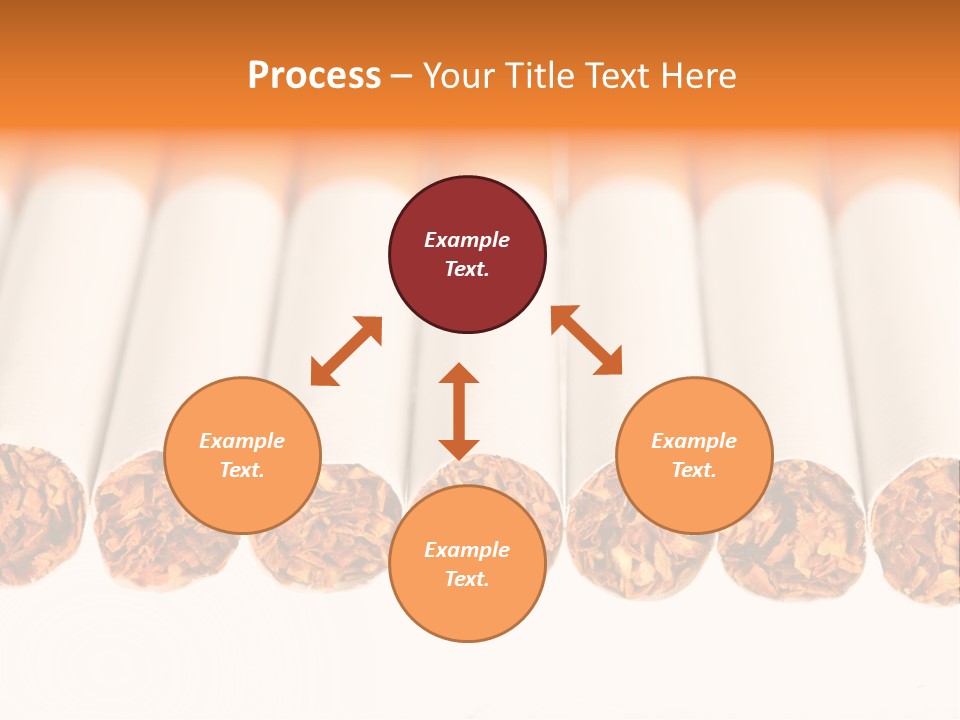 Process – Your Title Text Here

Example Text.

Example Text.

Example Text.

Example Text.